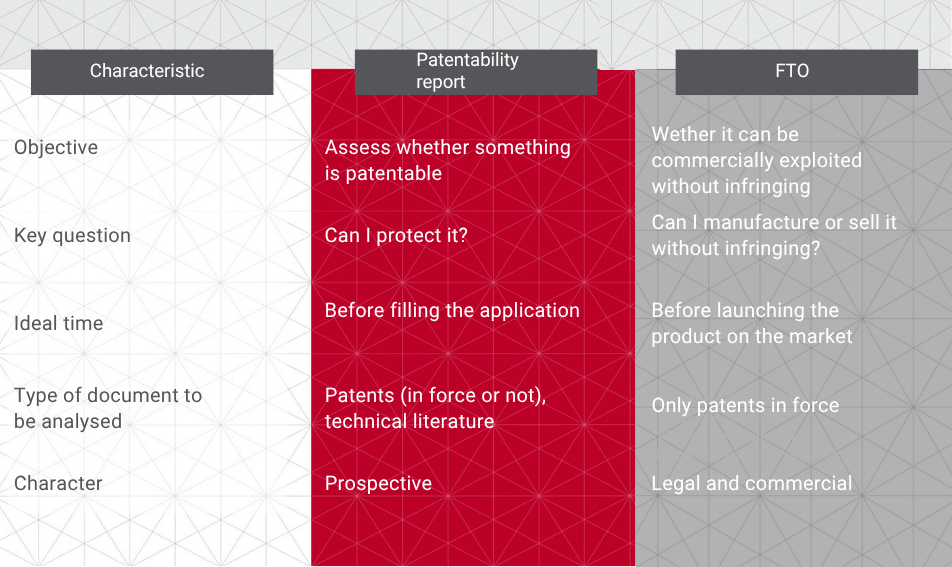 | Characteristic | Patentability report | FTO |
|---|---|---|
| Objective | Assess whether something is patentable | Wether it can be commercially exploited without infringing |
| Key question | Can I protect it? | Can I manufacture or sell it without infringing? |
| Ideal time | Before filling the application | Before launching the product on the market |
| Type of document to be analysed | Patents (in force or not), technical literature | Only patents in force |
| Character | Prospective | Legal and commercial |